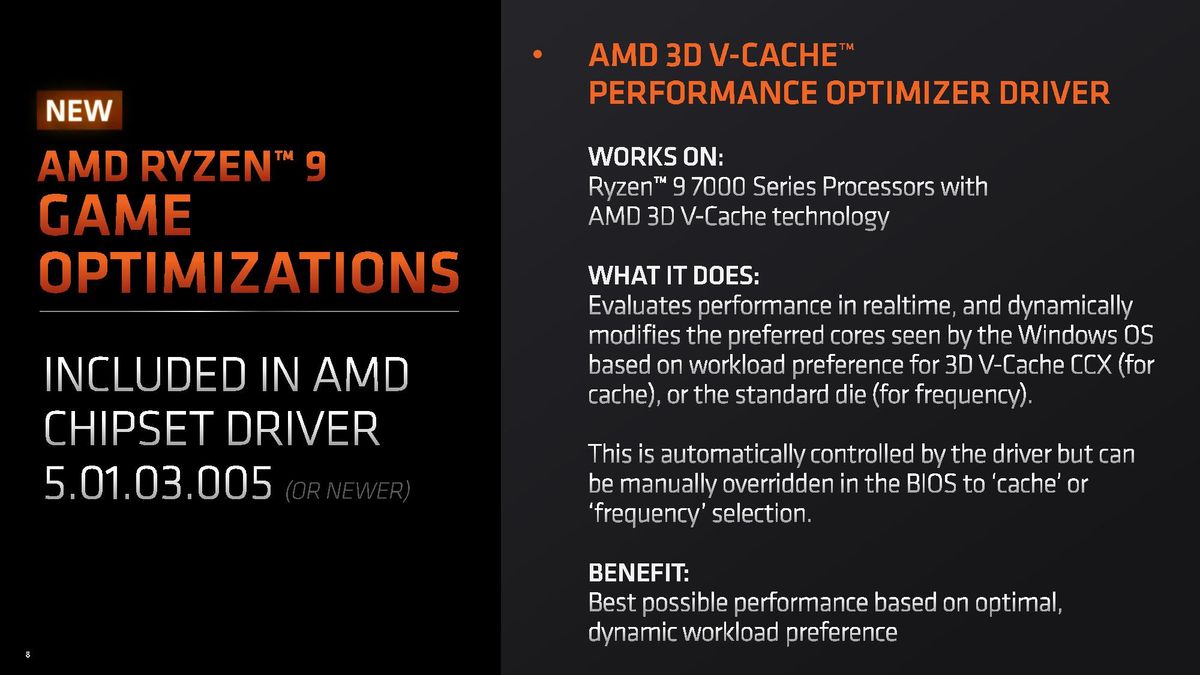 NEW

AMD RYZEN™ 9
GAME
OPTIMIZATIONS

INCLUDED IN AMD CHIPSET DRIVER 5.01.03.005 (OR NEWER)

8

• AMD 3D V-CACHE™ PERFORMANCE OPTIMIZER DRIVER

WORKS ON:
Ryzen™ 9 7000 Series Processors with AMD 3D V-Cache technology

WHAT IT DOES:
Evaluates performance in realtime, and dynamically modifies the preferred cores seen by the Windows OS based on workload preference for 3D V-Cache CCX (for cache), or the standard die (for frequency).

This is automatically controlled by the driver but can be manually overridden in the BIOS to 'cache' or 'frequency' selection.

BENEFIT:
Best possible performance based on optimal, dynamic workload preference